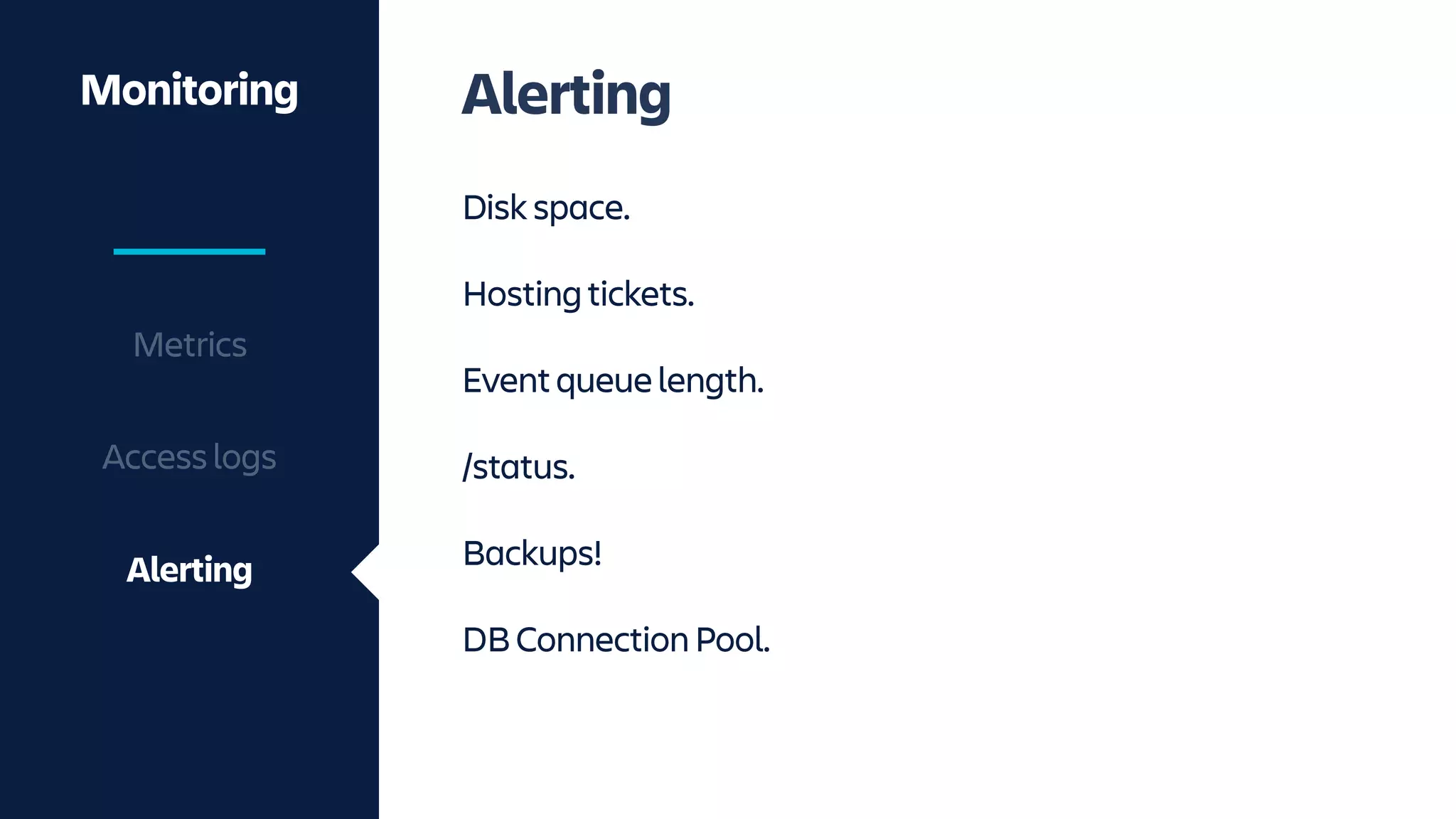 Monitoring

Metrics

Access logs

Alerting

Alerting

Disk space.

Hosting tickets.

Event queue length.

/status.

Backups!

DB Connection Pool.